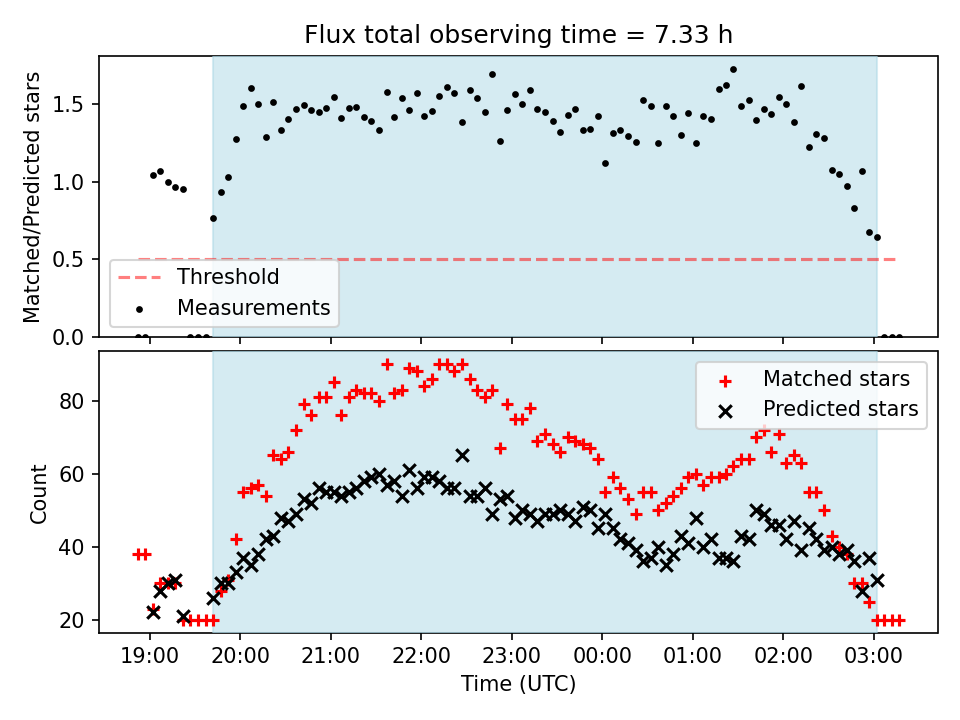 Flux total observing time = 7.33 h

Matched/Predicted stars

1.5
1.0
0.5
0.0

Threshold
Measurements

Count

80
60
40
20

Matched stars
Predicted stars

19:00
20:00
21:00
22:00
23:00
00:00
01:00
02:00
03:00

Time (UTC)